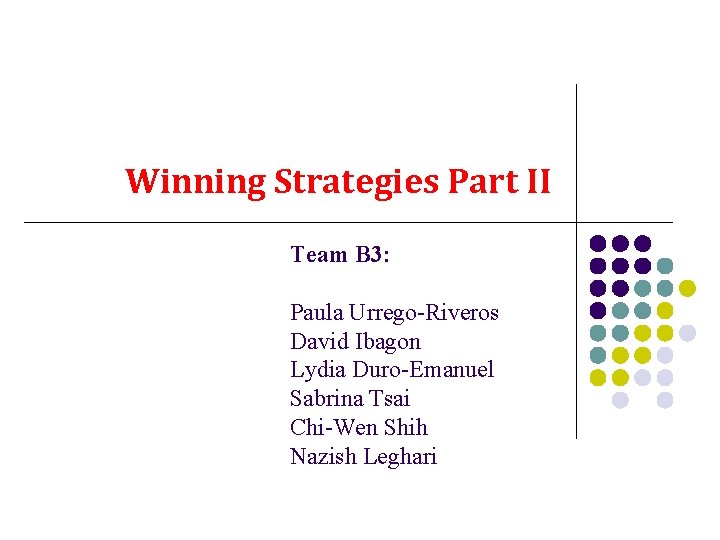 Winning Strategies Part II

Team B3:

Paula Urrego-Riveros
David Ibagon
Lydia Duro-Emanuel
Sabrina Tsai
Chi-Wen Shih
Nazish Leghari